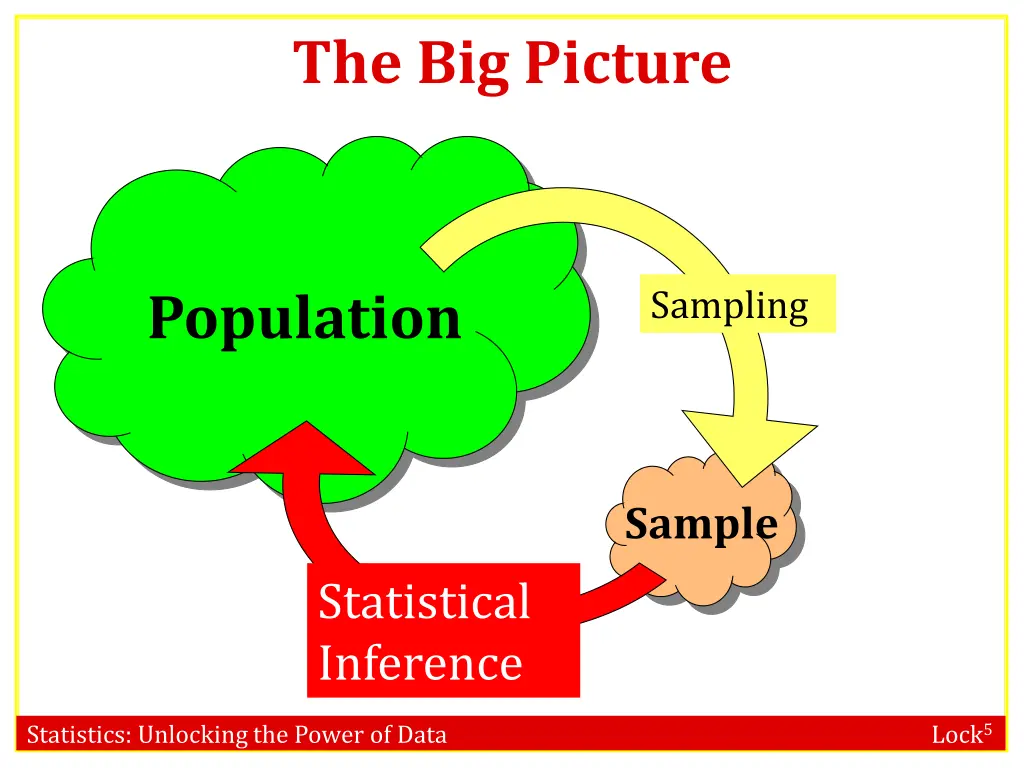 The Big Picture

Population

Sampling

Sample

Statistical Inference

Statistics: Unlocking the Power of Data

Lock$^5$